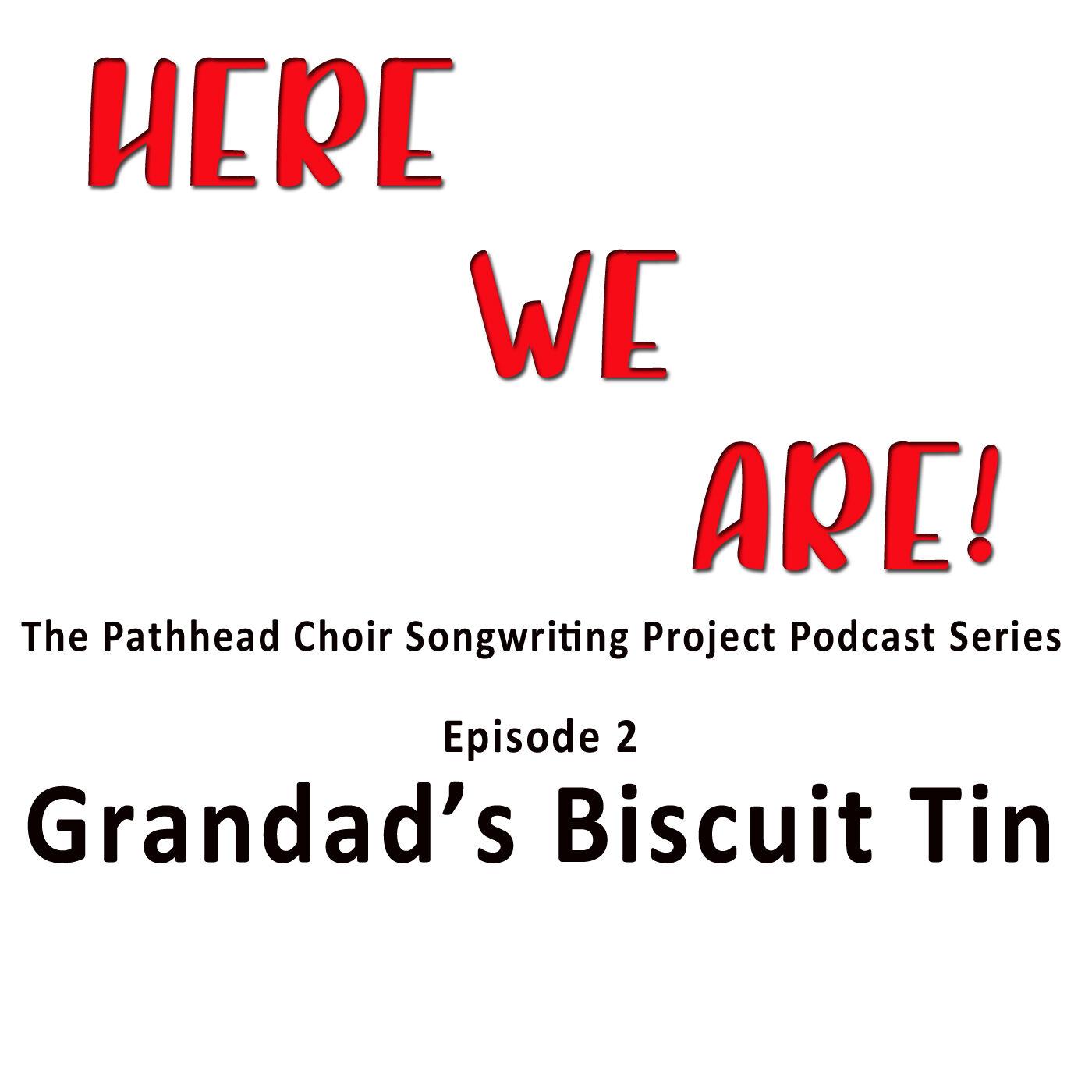 HERE

WE

ARE!

The Pathhead Choir Songwriting Project Podcast Series

Episode 2

Grandad's Biscuit Tin